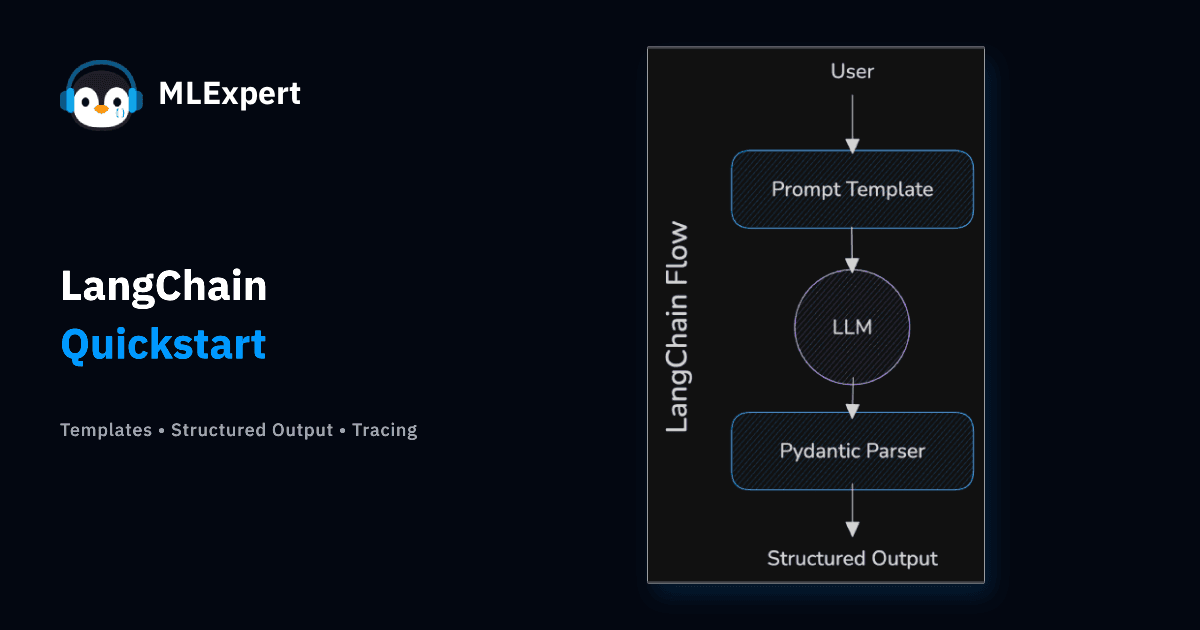 MLExpert

LangChain
Quickstart

Templates • Structured Output • Tracing

LangChain Flow

User

Prompt Template

LLM

Pydantic Parser

Structured Output